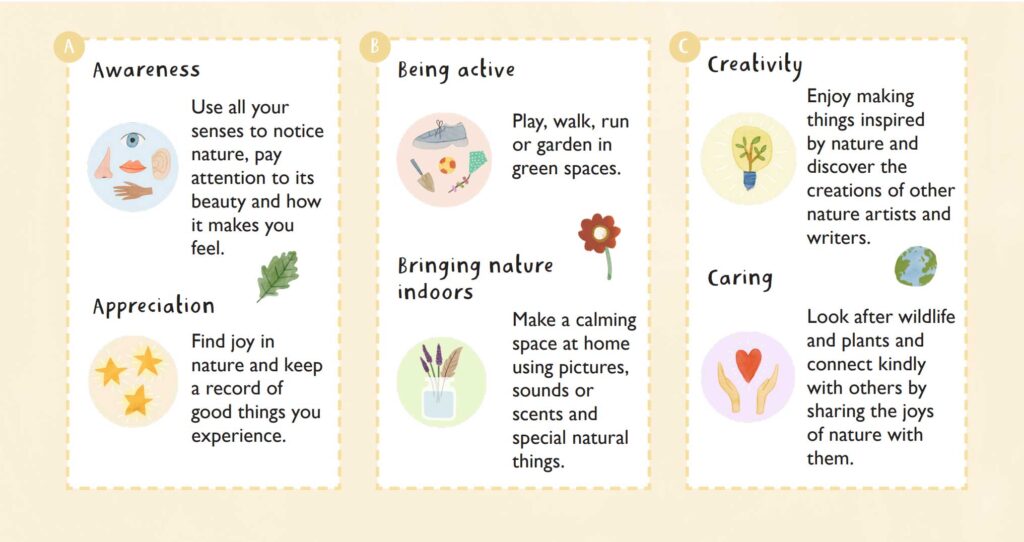 A

Awareness

Use all your senses to notice nature, pay attention to its beauty and how it makes you feel.

Appreciation

Find joy in nature and keep a record of good things you experience.

B

Being active

Play, walk, run or garden in green spaces.

Bringing nature indoors

Make a calming space at home using pictures, sounds or scents and special natural things.

C

Creativity

Enjoy making things inspired by nature and discover the creations of other nature artists and writers.

Caring

Look after wildlife and plants and connect kindly with others by sharing the joys of nature with them.